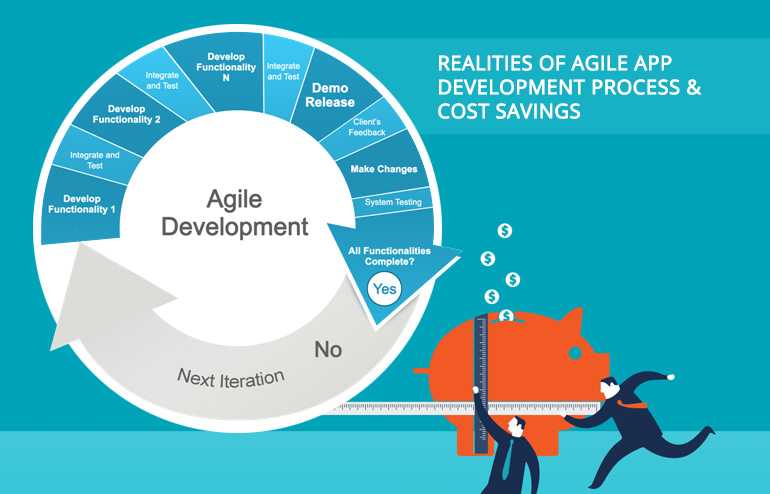 REALITIES OF AGILE APP DEVELOPMENT PROCESS & COST SAVINGS

Develop Functionality 1

Integrate and Test

Develop Functionality 2

Integrate and Test

Develop Functionality N

Integrate and Test

Demo Release

Client's Feedback

Make Changes

System Testing

All Functionalities Complete?

Yes

No

Next Iteration

Agile Development

$

$

$

$

$